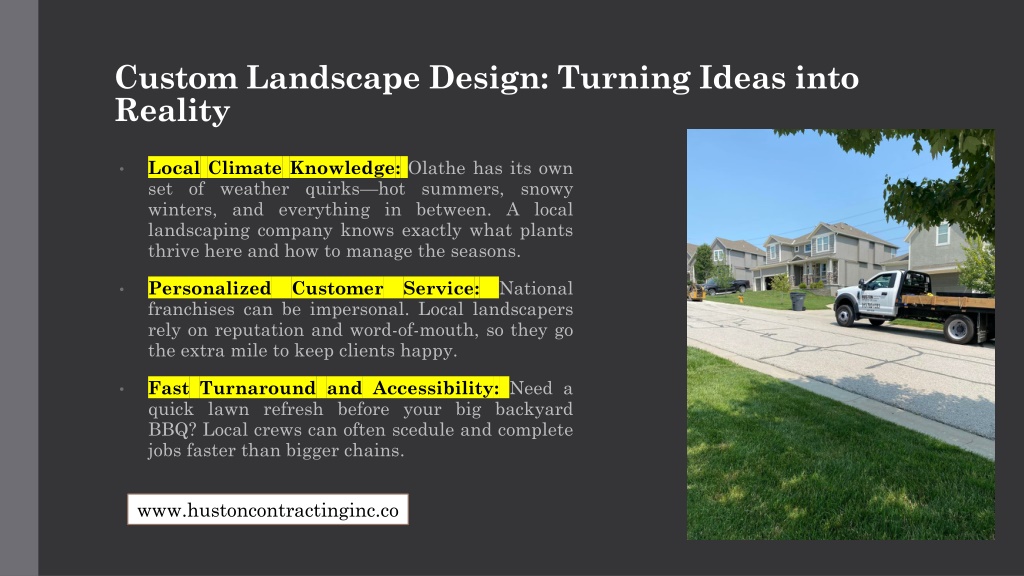 Custom Landscape Design: Turning Ideas into Reality

• Local Climate Knowledge: Olathe has its own set of weather quirks—hot summers, snowy winters, and everything in between. A local landscaping company knows exactly what plants thrive here and how to manage the seasons.

• Personalized Customer Service: National franchises can be impersonal. Local landscapers rely on reputation and word-of-mouth, so they go the extra mile to keep clients happy.

• Fast Turnaround and Accessibility: Need a quick lawn refresh before your big backyard BBQ? Local crews can often scedule and complete jobs faster than bigger chains.

www.hustoncontractinginc.co